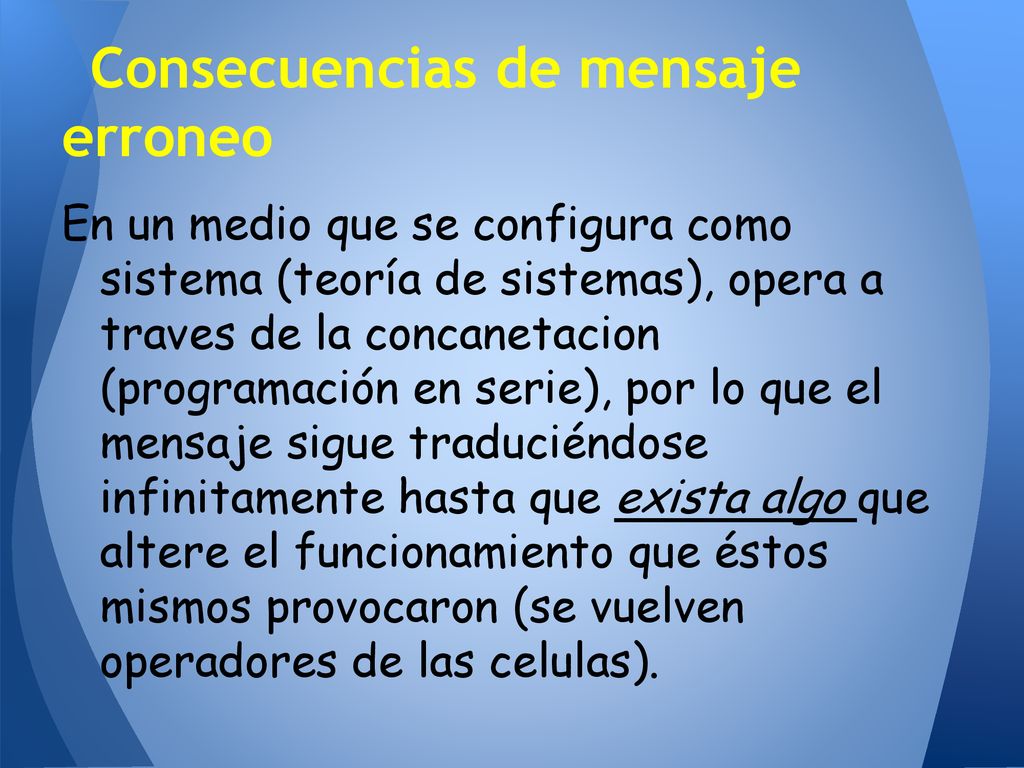 Consecuencias de mensaje erroneo

En un medio que se configura como sistema (teoría de sistemas), opera a traves de la concanetacion (programación en serie), por lo que el mensaje sigue traduciéndose infinitamente hasta que exista algo que altere el funcionamiento que éstos mismos provocaron (se vuelven operadores de las celulas).